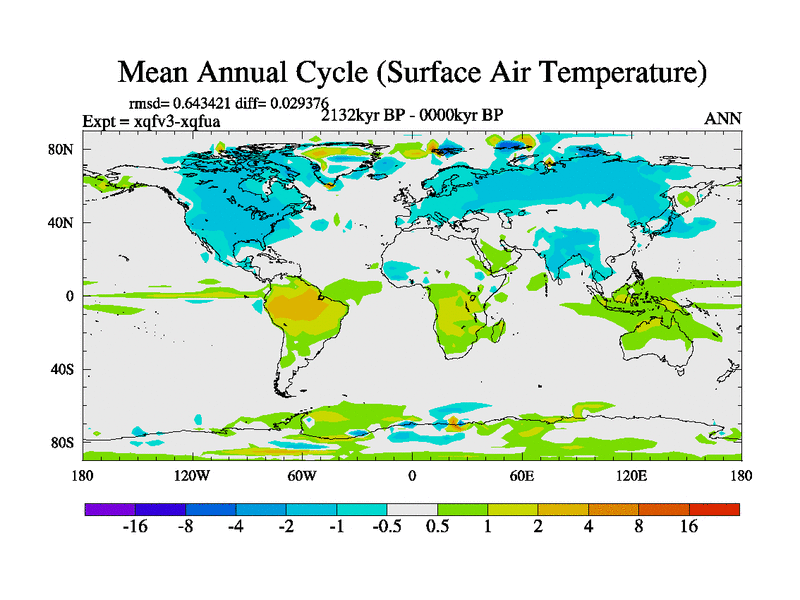 Mean Annual Cycle (Surface Air Temperature)

rmsd= 0.643421 diff= 0.029376
Expt = xqfv3-xqfua
2132kyr BP - 0000kyr BP
ANN

80N
40N
0
40S
80S

180
120W
60W
0
60E
120E
180

-16
-8
-4
-2
-1
-0.5
0.5
1
2
4
8
16